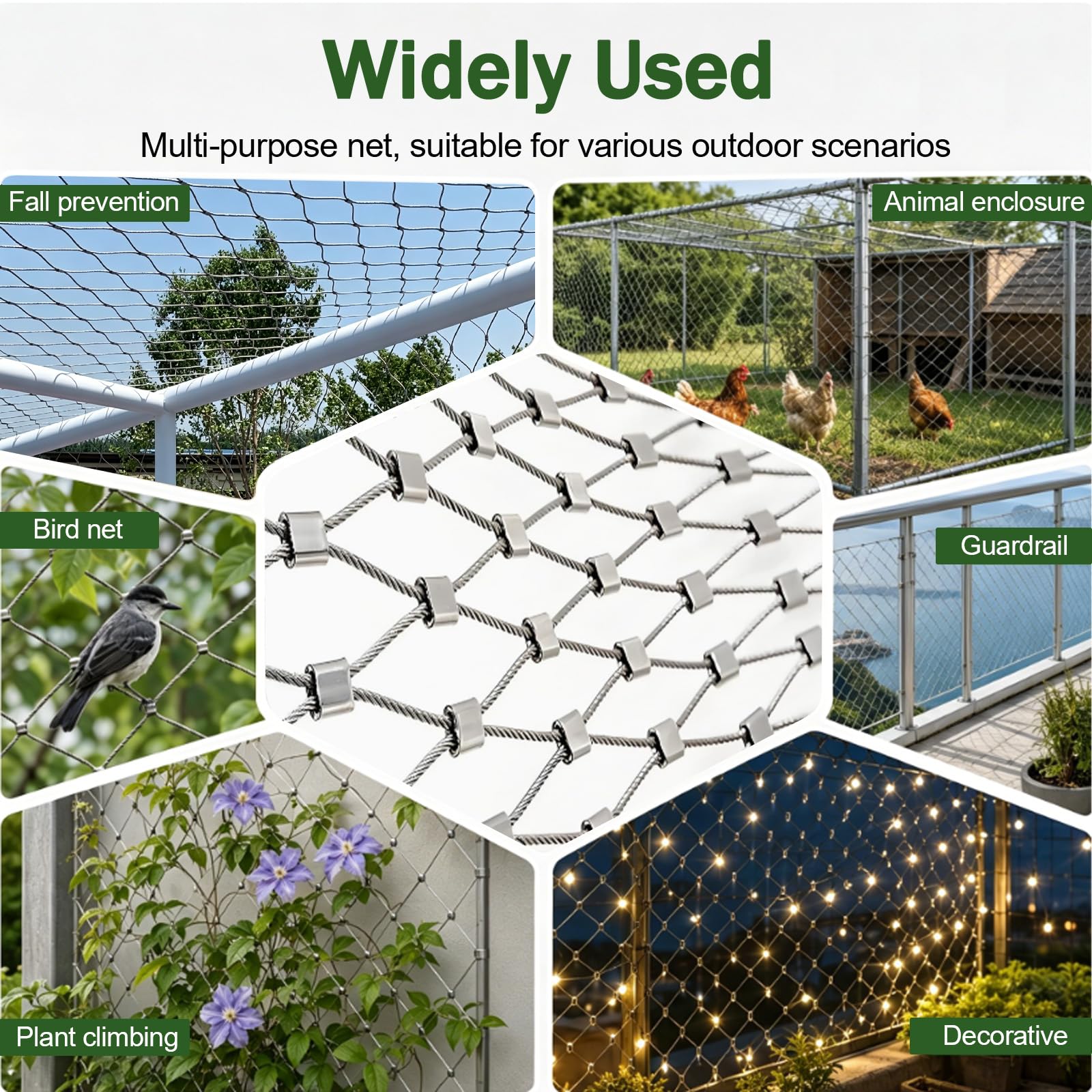 Widely Used

Multi-purpose net, suitable for various outdoor scenarios

Fall prevention

Animal enclosure

Bird net

Guardrail

Plant climbing

Decorative